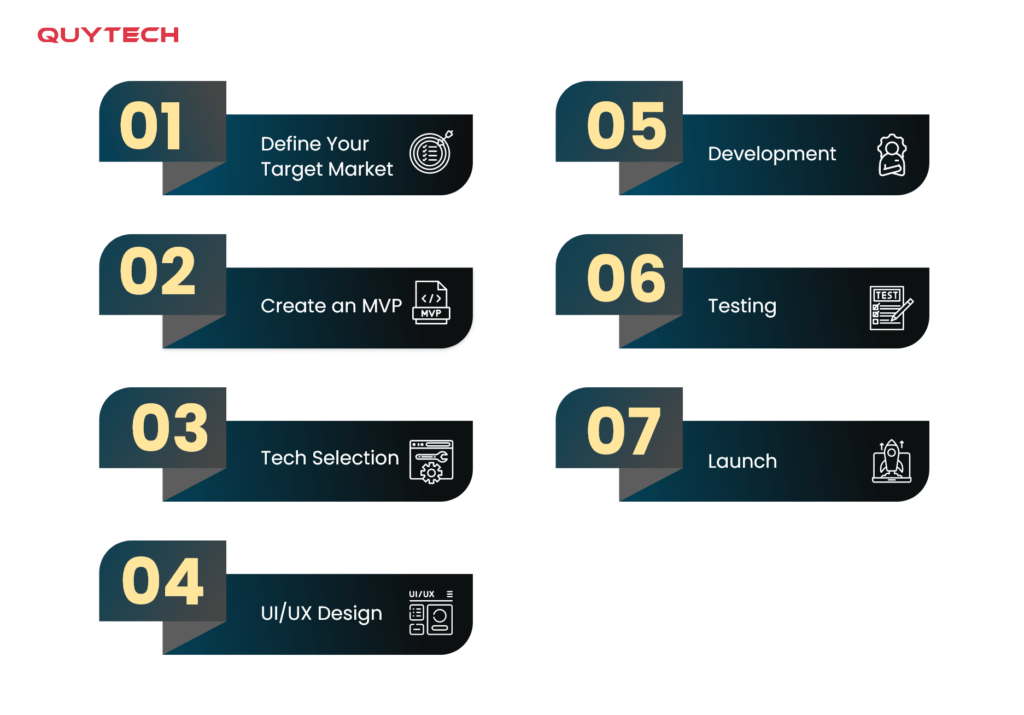 QUYTECH

01 Define Your Target Market

02 Create an MVP
MVP

03 Tech Selection

04 UI/UX Design
UI/UX

05 Development

06 Testing
TEST

07 Launch